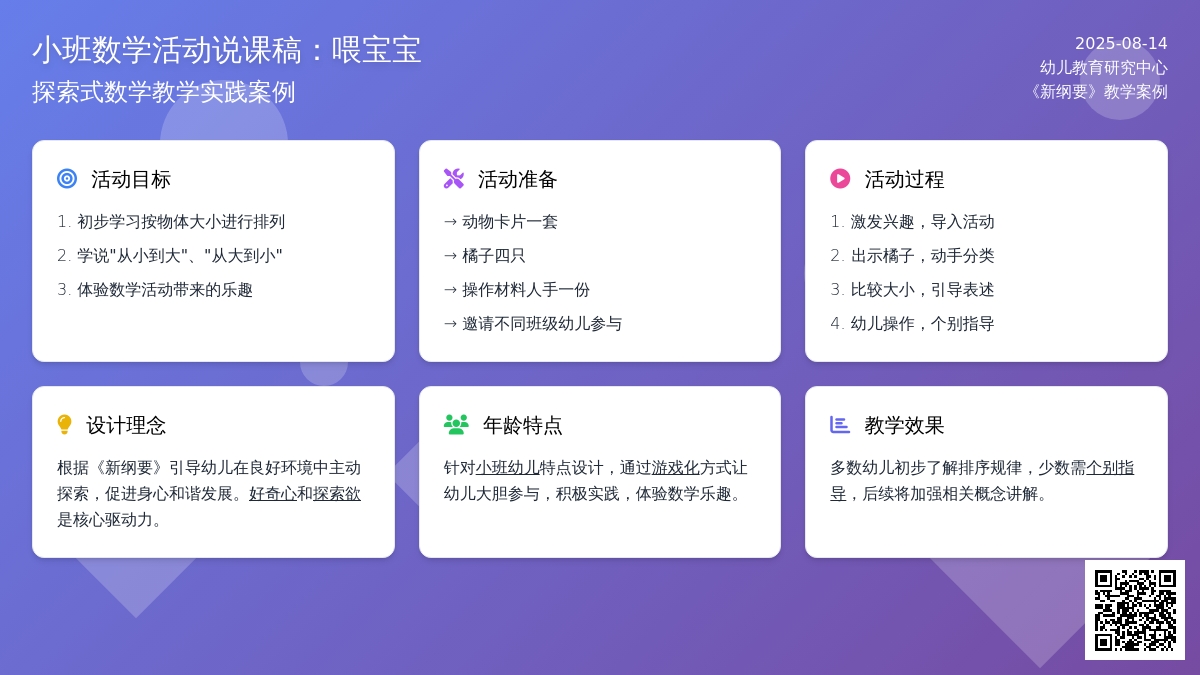 小班数学活动说课稿：喂宝宝
探索式数学教学实践案例

2025-08-14
幼儿教育研究中心
《新纲要》教学案例

活动目标
1. 初步学习按物体大小进行排列
2. 学说"从小到大"、"从大到小"
3. 体验数学活动带来的乐趣

活动准备
→ 动物卡片一套
→ 橘子四只
→ 操作材料人手一份
→ 邀请不同班级幼儿参与

活动过程
1. 激发兴趣，导入活动
2. 出示橘子，动手分类
3. 比较大小，引导表述
4. 幼儿操作，个别指导

设计理念
根据《新纲要》引导幼儿在良好环境中主动探索，促进身心和谐发展。好奇心和探索欲是核心驱动力。

年龄特点
针对小班幼儿特点设计，通过游戏化方式让幼儿大胆参与，积极实践，体验数学乐趣。

教学效果
多数幼儿初步了解排序规律，少数需个别指导，后续将加强相关概念讲解。